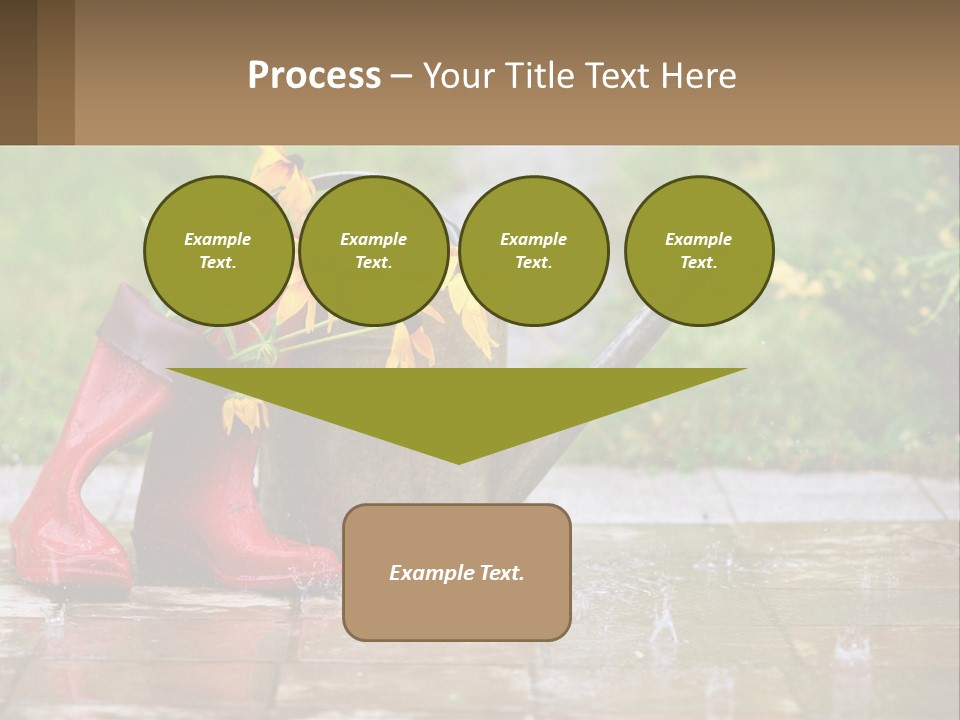 Process – Your Title Text Here

Example Text.

Example Text.

Example Text.

Example Text.

Example Text.